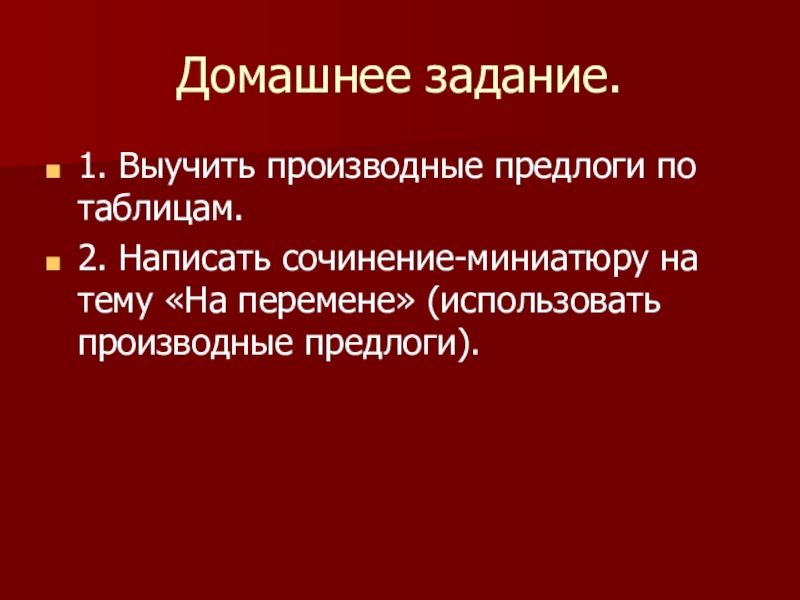 Домашнее задание.

1. Выучить производные предлоги по таблицам.

2. Написать сочинение-миниатюру на тему «На перемене» (использовать производные предлоги).